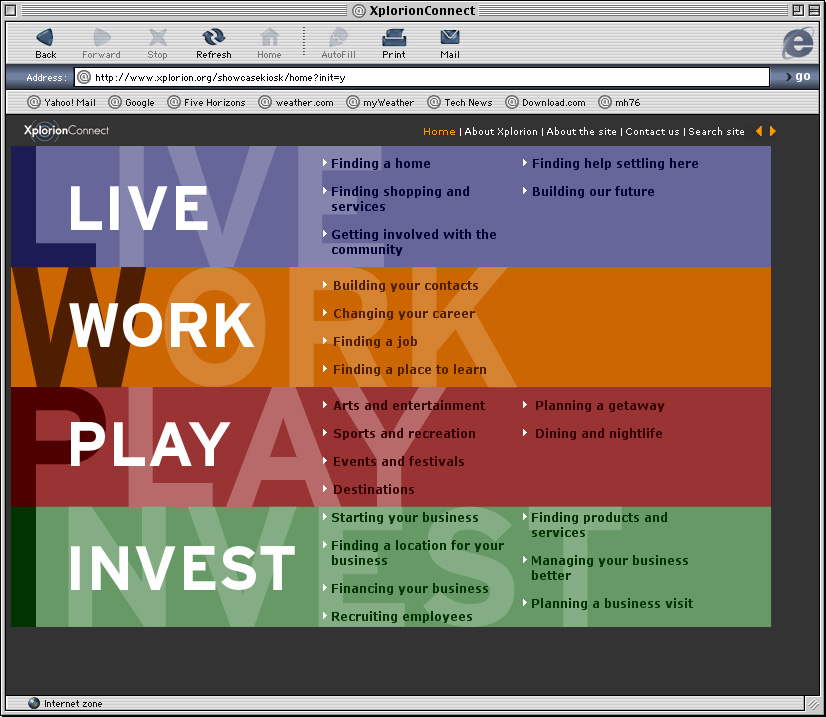 XplorionConnect

Back Forward Stop Refresh Home AutoFill Print Mail

Address: http://www.xplorion.org/showcasekiosk/home?init=y go

Yahoo! Mail Google Five Horizons weather.com myWeather Tech News Download.com mh76

XplorionConnect

Home | About Xplorion | About the site | Contact us | Search site

LIVE

Finding a home
Finding shopping and services
Getting involved with the community
Finding help settling here
Building our future

WORK

Building your contacts
Changing your career
Finding a job
Finding a place to learn

PLAY

Arts and entertainment
Sports and recreation
Events and festivals
Destinations
Planning a getaway
Dining and nightlife

INVEST

Starting your business
Finding a location for your business
Financing your business
Recruiting employees
Finding products and services
Managing your business better
Planning a business visit

Internet zone